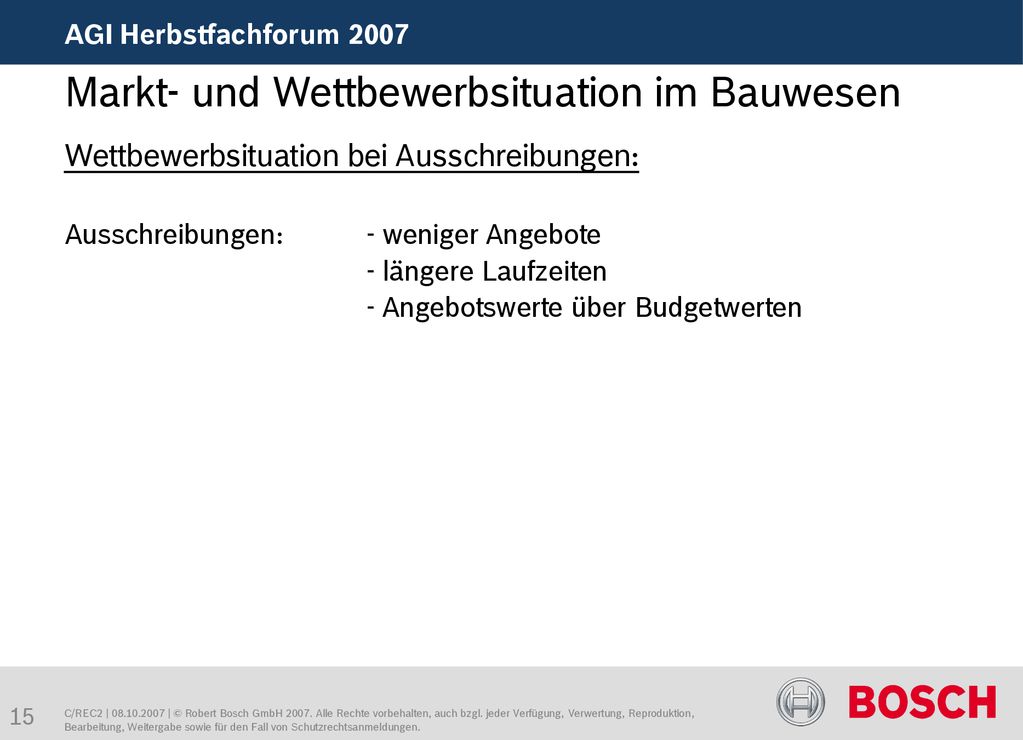 AGI Herbstfachforum 2007

Markt- und Wettbewerbsituation im Bauwesen

Wettbewerbsituation bei Ausschreibungen:

Ausschreibungen: - weniger Angebote
- längere Laufzeiten
- Angebotswerte über Budgetwerten

15

C/REC2 | 08.10.2007 | © Robert Bosch GmbH 2007. Alle Rechte vorbehalten, auch bzgl. jeder Verfügung, Verwertung, Reproduktion, Bearbeitung, Weitergabe sowie für den Fall von Schutzrechtsanmeldungen.

BOSCH